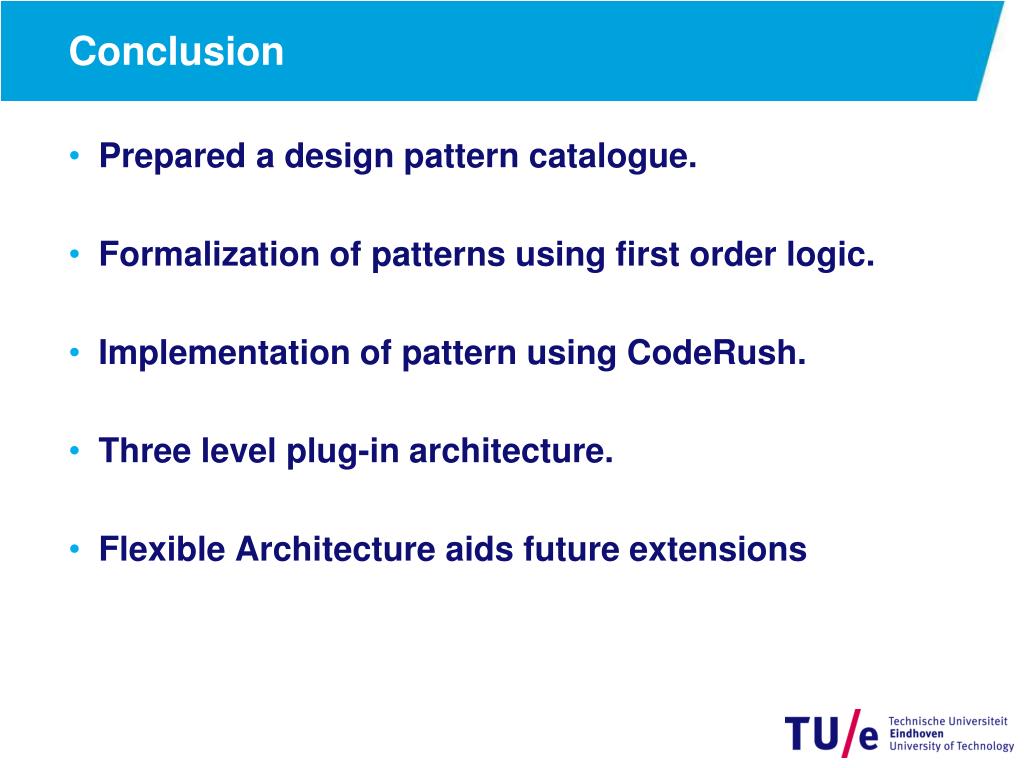 Conclusion

• Prepared a design pattern catalogue.

• Formalization of patterns using first order logic.

• Implementation of pattern using CodeRush.

• Three level plug-in architecture.

• Flexible Architecture aids future extensions

TU/e Technische Universiteit Eindhoven University of Technology